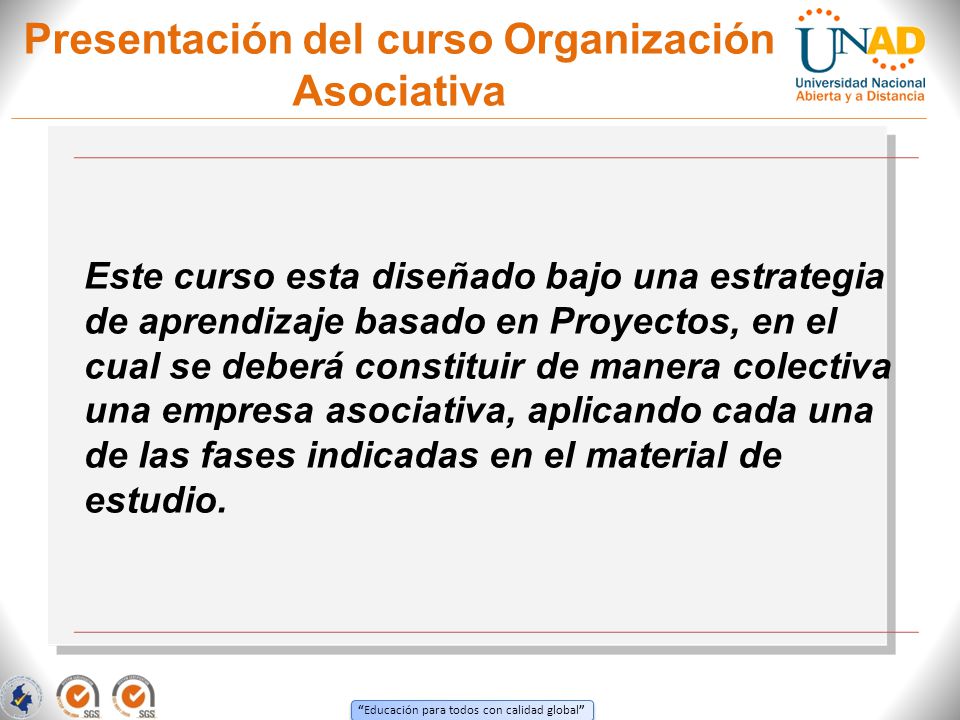 Presentación del curso Organización Asociativa

UNAD
Universidad Nacional Abierta y a Distancia

Este curso esta diseñado bajo una estrategia de aprendizaje basado en Proyectos, en el cual se deberá constituir de manera colectiva una empresa asociativa, aplicando cada una de las fases indicadas en el material de estudio.

SGS SGS

"Educación para todos con calidad global"